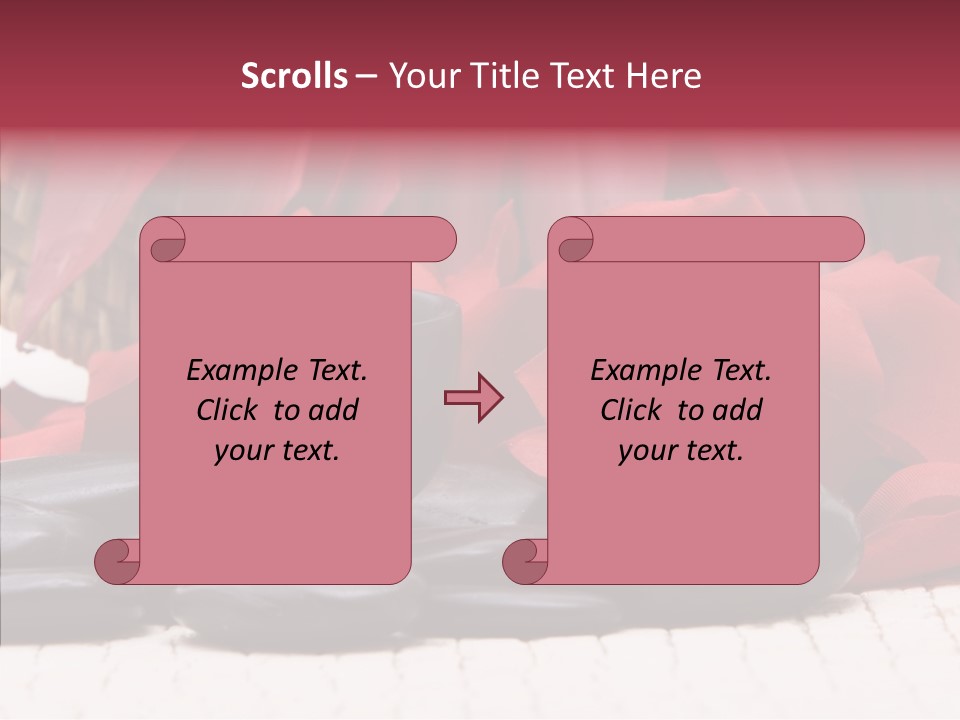 Scrolls – Your Title Text Here

Example Text. Click to add your text.

Example Text. Click to add your text.